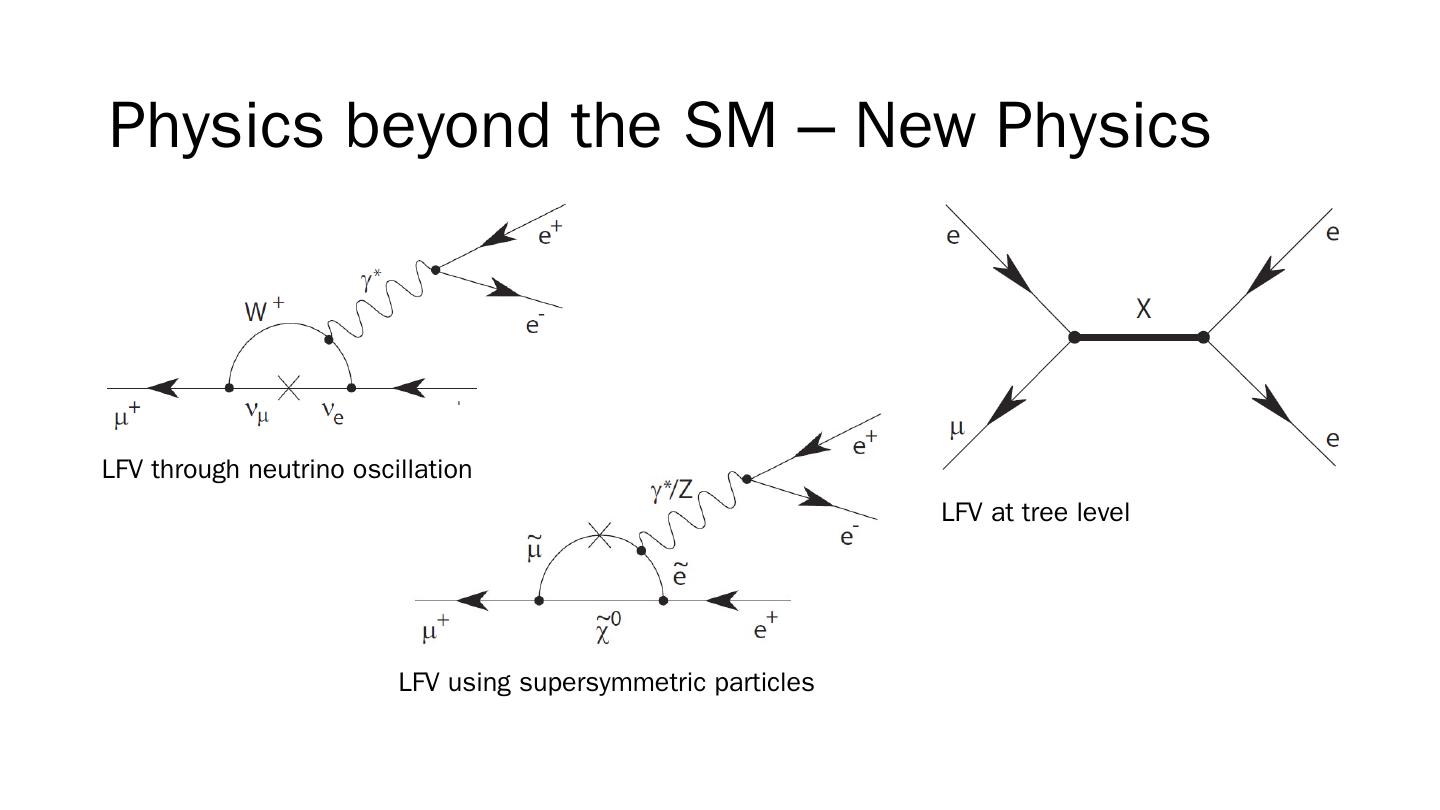 Physics beyond the SM – New Physics

$e^+$

$\gamma^*$

$W^+$

$e^-$

$\mu^+$ $\nu_\mu$ $\nu_e$

LFV through neutrino oscillation

$e^+$

$\gamma^*/Z$

$e^-$

$\tilde{\mu}$ $\tilde{e}$

$\mu^+$ $\tilde{\chi}^0$ $e^+$

LFV using supersymmetric particles

e e

X

$\mu$ e

LFV at tree level